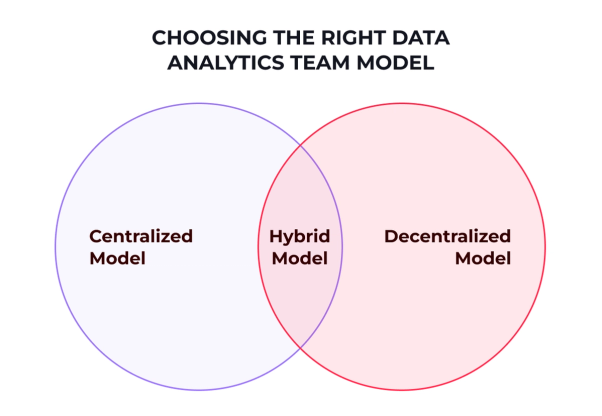 CHOOSING THE RIGHT DATA ANALYTICS TEAM MODEL

Centralized Model

Hybrid Model

Decentralized Model